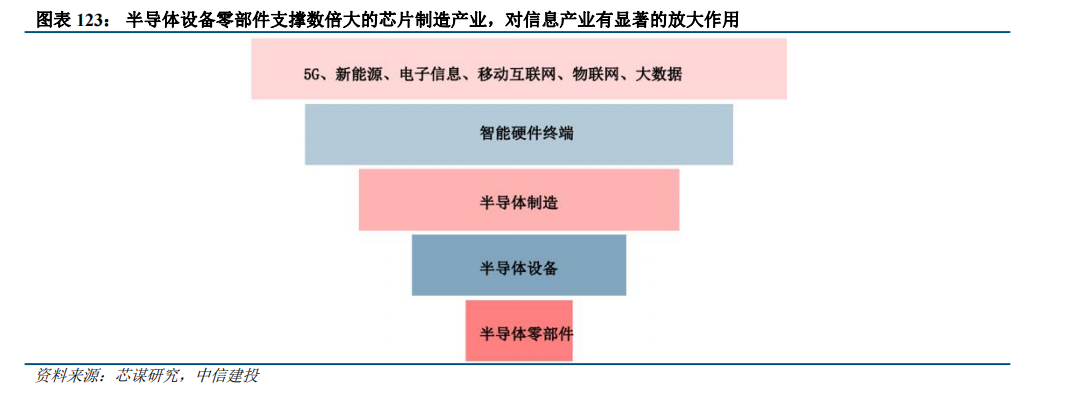 图表 123： 半导体设备零部件支撑数倍大的芯片制造产业，对信息产业有显著的放大作用

5G、新能源、电子信息、移动互联网、物联网、大数据

智能硬件终端

半导体制造

半导体设备

半导体零部件

资料来源：芯谋研究，中信建投